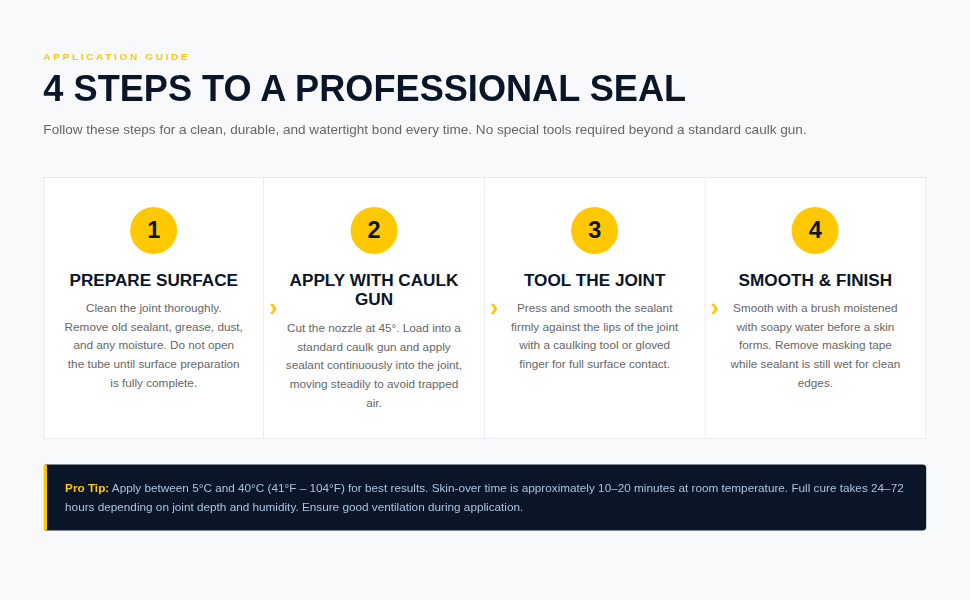 APPLICATION GUIDE

4 STEPS TO A PROFESSIONAL SEAL

Follow these steps for a clean, durable, and watertight bond every time. No special tools required beyond a standard caulk gun.

1

PREPARE SURFACE

Clean the joint thoroughly. Remove old sealant, grease, dust, and any moisture. Do not open the tube until surface preparation is fully complete.

›

2

APPLY WITH CAULK GUN

Cut the nozzle at 45°. Load into a standard caulk gun and apply sealant continuously into the joint, moving steadily to avoid trapped air.

›

3

TOOL THE JOINT

Press and smooth the sealant firmly against the lips of the joint with a caulking tool or gloved finger for full surface contact.

›

4

SMOOTH & FINISH

Smooth with a brush moistened with soapy water before a skin forms. Remove masking tape while sealant is still wet for clean edges.

Pro Tip: Apply between 5°C and 40°C (41°F – 104°F) for best results. Skin-over time is approximately 10–20 minutes at room temperature. Full cure takes 24–72 hours depending on joint depth and humidity. Ensure good ventilation during application.